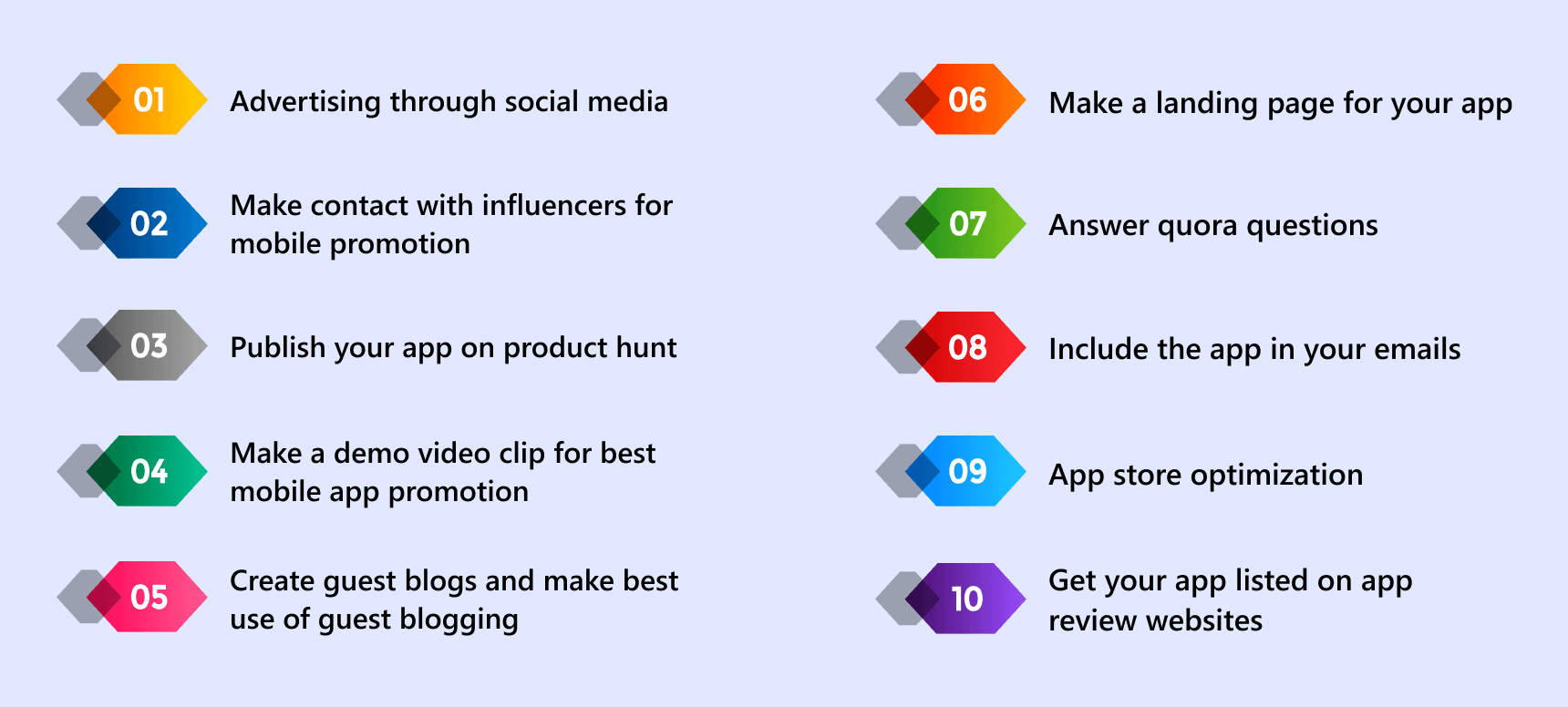 01 Advertising through social media

02 Make contact with influencers for mobile promotion

03 Publish your app on product hunt

04 Make a demo video clip for best mobile app promotion

05 Create guest blogs and make best use of guest blogging

06 Make a landing page for your app

07 Answer quora questions

08 Include the app in your emails

09 App store optimization

10 Get your app listed on app review websites